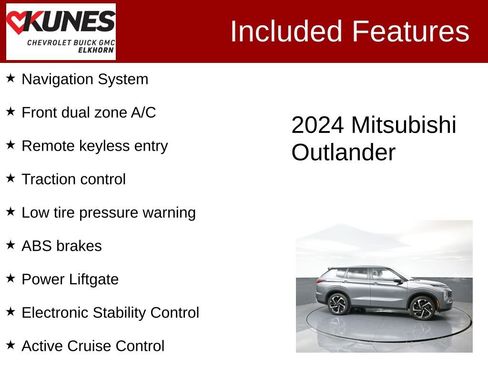 KUNES
CHEVROLET BUICK GMC
ELKHORN

Included Features

★ Navigation System
★ Front dual zone A/C
★ Remote keyless entry
★ Traction control
★ Low tire pressure warning
★ ABS brakes
★ Power Liftgate
★ Electronic Stability Control
★ Active Cruise Control

2024 Mitsubishi Outlander